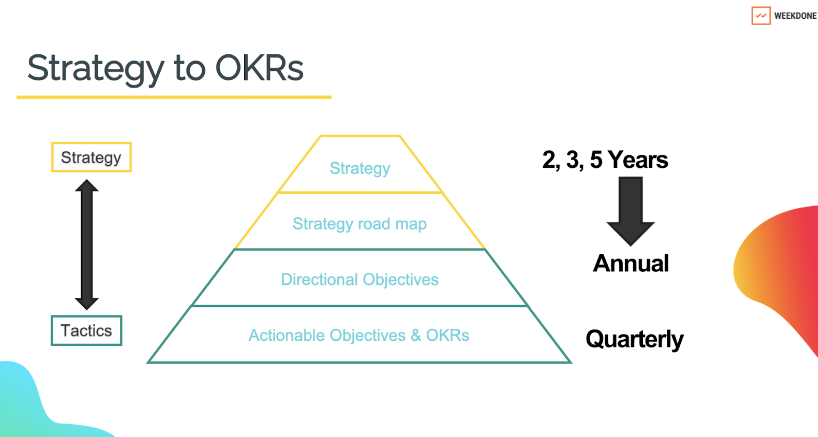 WEEKDONE

Strategy to OKRs

Strategy

Tactics

Strategy

Strategy road map

Directional Objectives

Actionable Objectives & OKRs

2, 3, 5 Years

Annual

Quarterly